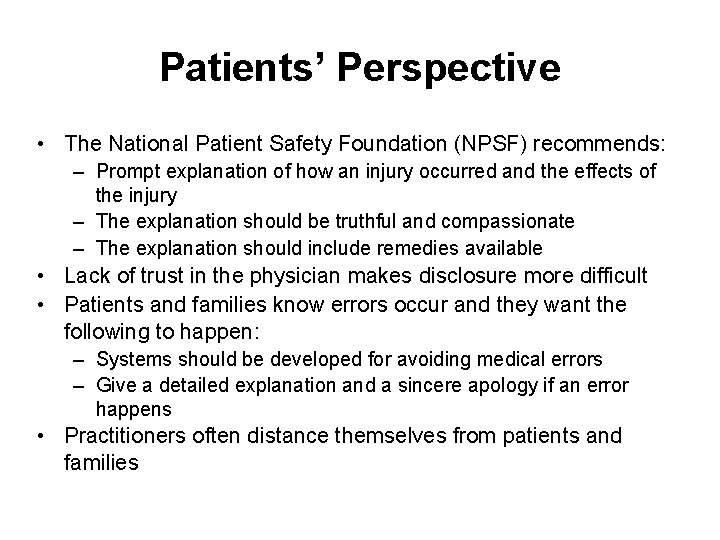 Patients' Perspective

• The National Patient Safety Foundation (NPSF) recommends:
  – Prompt explanation of how an injury occurred and the effects of the injury
  – The explanation should be truthful and compassionate
  – The explanation should include remedies available
• Lack of trust in the physician makes disclosure more difficult
• Patients and families know errors occur and they want the following to happen:
  – Systems should be developed for avoiding medical errors
  – Give a detailed explanation and a sincere apology if an error happens
• Practitioners often distance themselves from patients and families